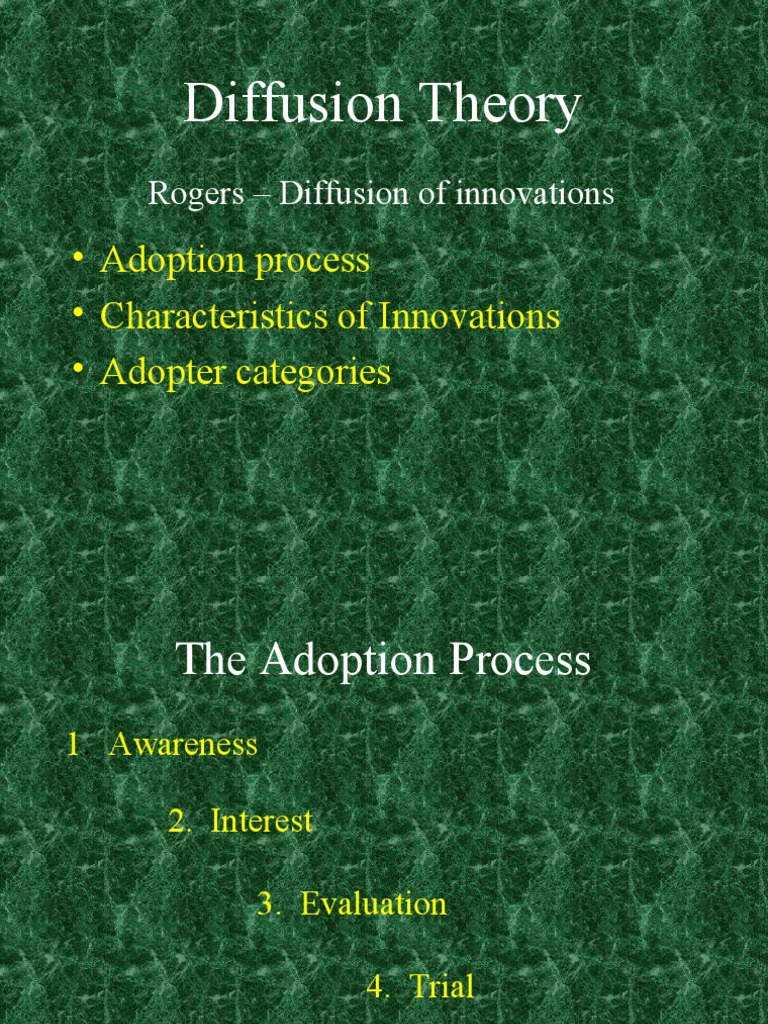 Diffusion Theory

Rogers – Diffusion of innovations

• Adoption process
• Characteristics of Innovations
• Adopter categories

The Adoption Process

1 Awareness

2. Interest

3. Evaluation

4. Trial